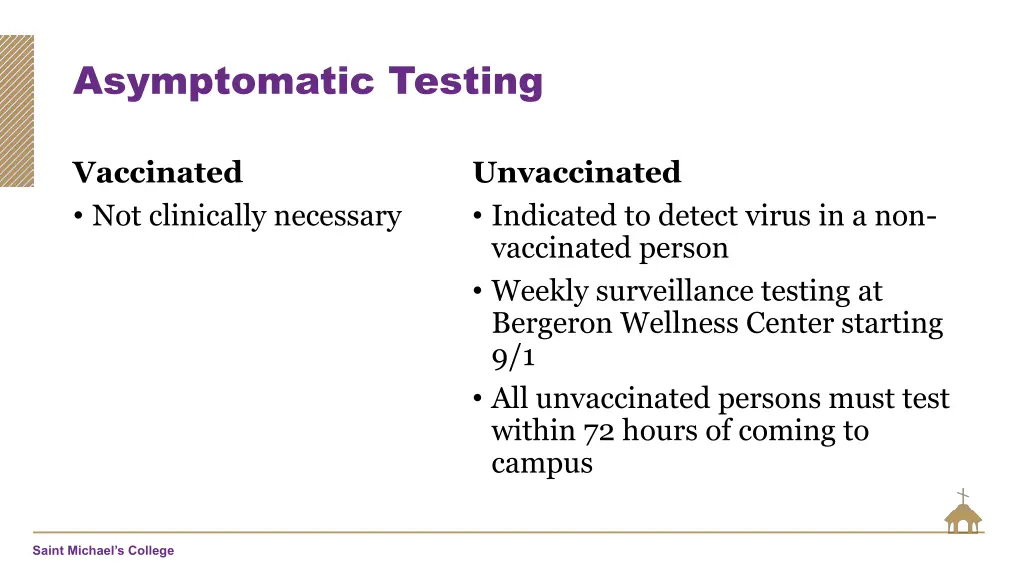 Asymptomatic Testing

Vaccinated
• Not clinically necessary

Unvaccinated
• Indicated to detect virus in a non-vaccinated person
• Weekly surveillance testing at Bergeron Wellness Center starting 9/1
• All unvaccinated persons must test within 72 hours of coming to campus

Saint Michael's College